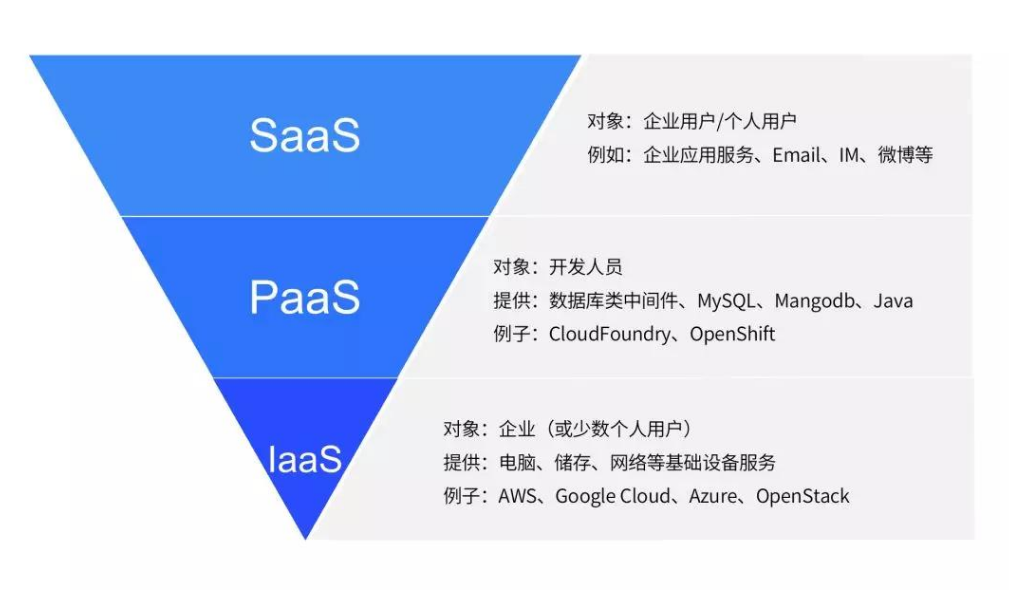 SaaS

对象：企业用户/个人用户
例如：企业应用服务、Email、IM、微博等

PaaS

对象：开发人员
提供：数据库类中间件、MySQL、Mangodb、Java
例子：CloudFoundry、OpenShift

IaaS

对象：企业（或少数个人用户）
提供：电脑、储存、网络等基础设备服务
例子：AWS、Google Cloud、Azure、OpenStack